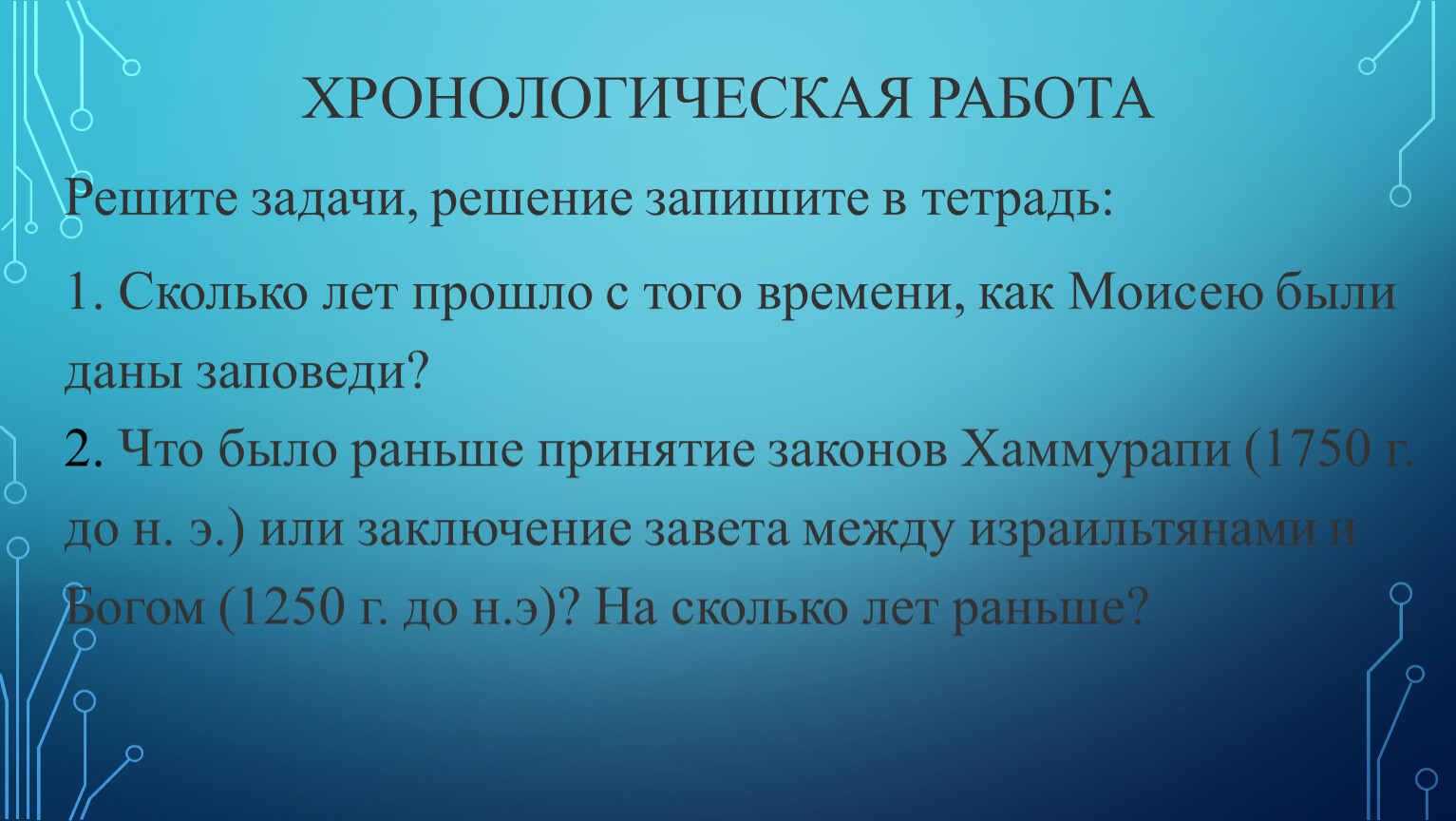 ХРОНОЛОГИЧЕСКАЯ РАБОТА

Решите задачи, решение запишите в тетрадь:

1. Сколько лет прошло с того времени, как Моисею были даны заповеди?

2. Что было раньше принятие законов Хаммурапи (1750 г. до н. э.) или заключение завета между израильтянами и Богом (1250 г. до н.э)? На сколько лет раньше?